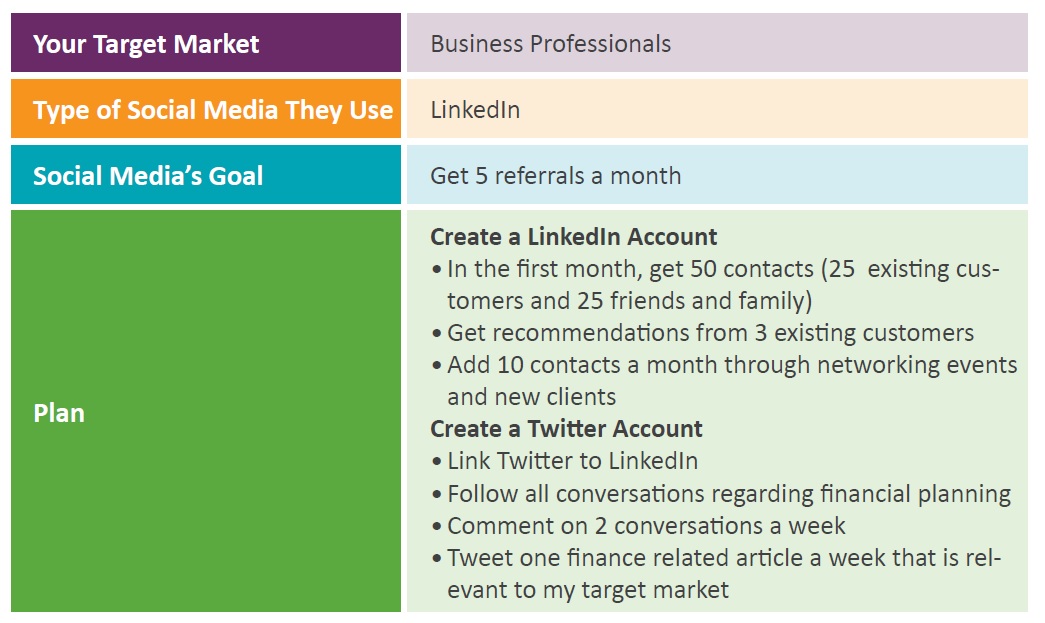 | Your Target Market | Business Professionals |
|---|---|
| Type of Social Media They Use | LinkedIn |
| Social Media's Goal | Get 5 referrals a month |
| Plan | **Create a LinkedIn Account** • In the first month, get 50 contacts (25 existing customers and 25 friends and family) • Get recommendations from 3 existing customers • Add 10 contacts a month through networking events and new clients **Create a Twitter Account** • Link Twitter to LinkedIn • Follow all conversations regarding financial planning • Comment on 2 conversations a week • Tweet one finance related article a week that is relevant to my target market |